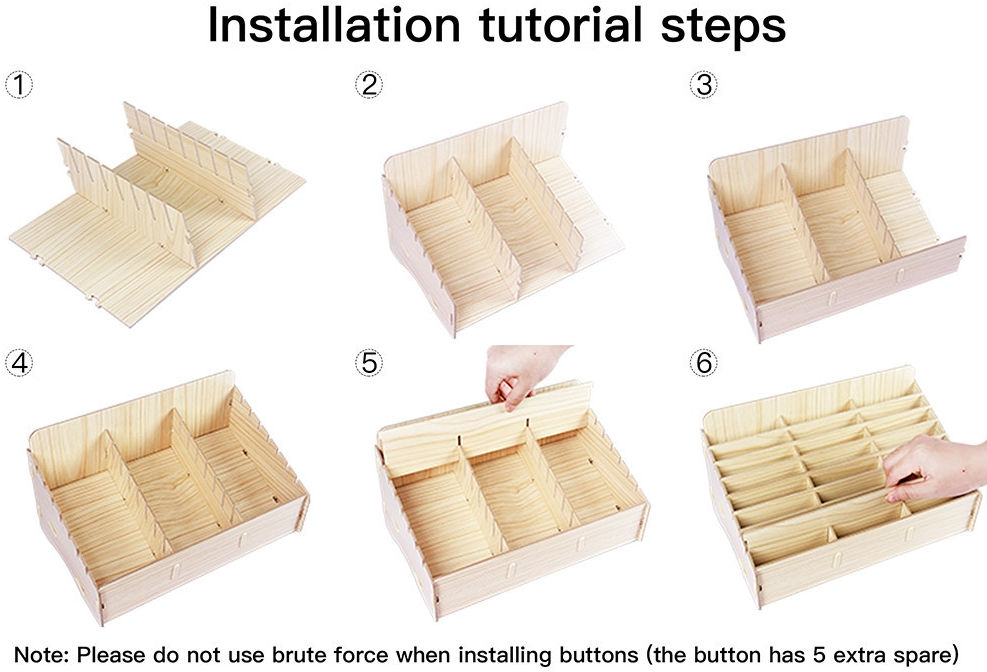 Installation tutorial steps

①

②

③

④

⑤

⑥

Note: Please do not use brute force when installing buttons (the button has 5 extra spare)